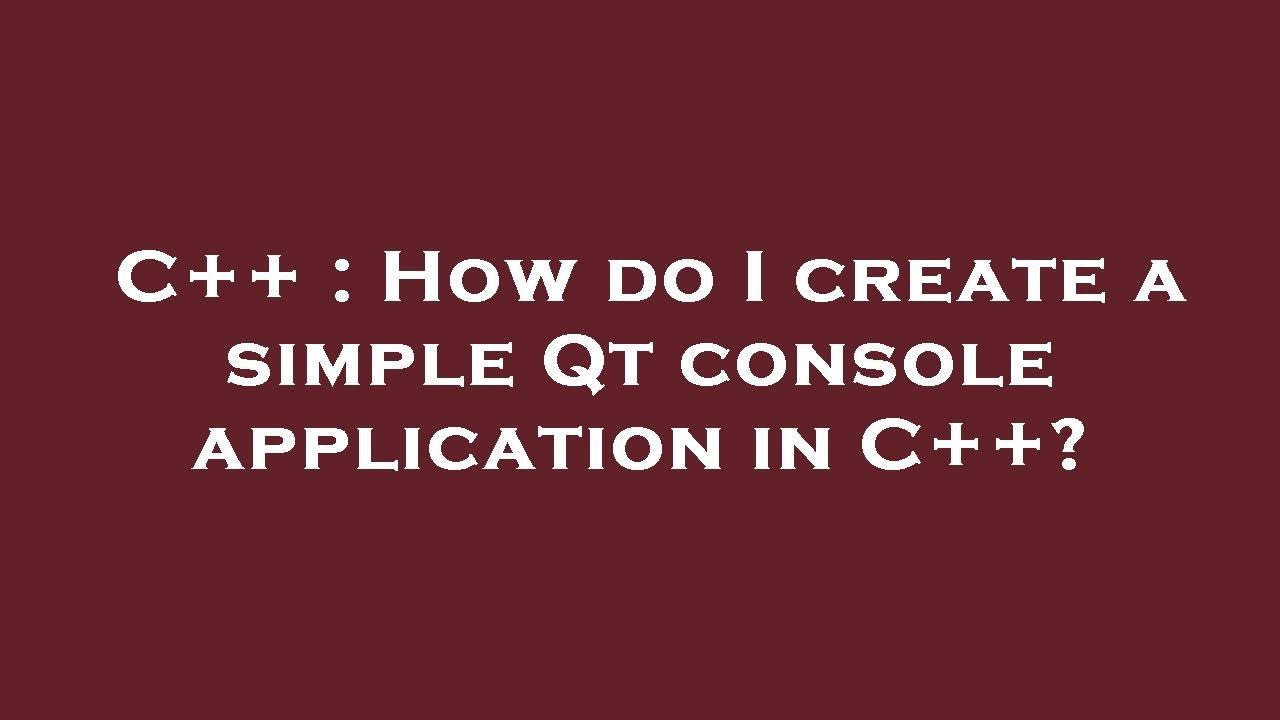 C++ : How do I create a simple Qt console application in C++?